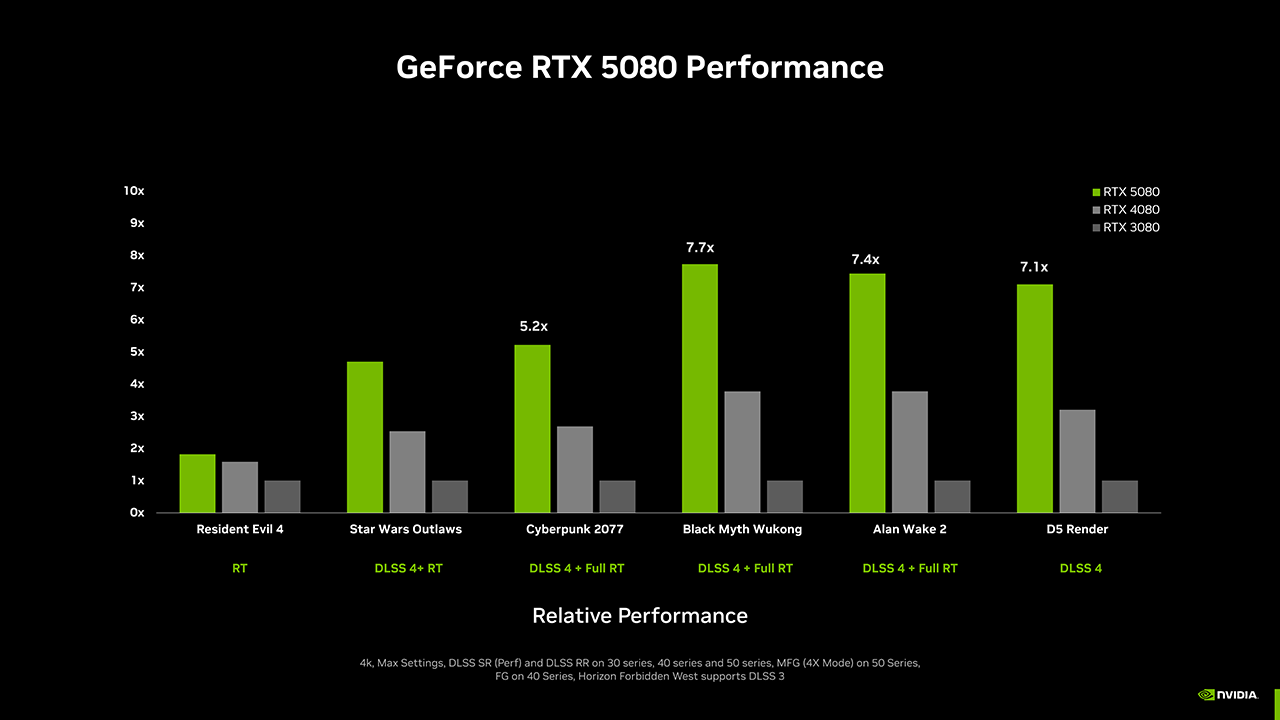 GeForce RTX 5080 Performance

10x
9x
8x
7x
6x
5x
4x
3x
2x
1x
0x

RTX 5080
RTX 4080
RTX 3080

5.2x
7.7x
7.4x
7.1x

Resident Evil 4
Star Wars Outlaws
Cyberpunk 2077
Black Myth Wukong
Alan Wake 2
D5 Render

RT
DLSS 4+ RT
DLSS 4 + Full RT
DLSS 4 + Full RT
DLSS 4 + Full RT
DLSS 4

Relative Performance

4k, Max Settings, DLSS SR (Perf) and DLSS RR on 30 series, 40 series and 50 series, MFG (4X Mode) on 50 Series, FG on 40 Series, Horizon Forbidden West supports DLSS 3

NVIDIA